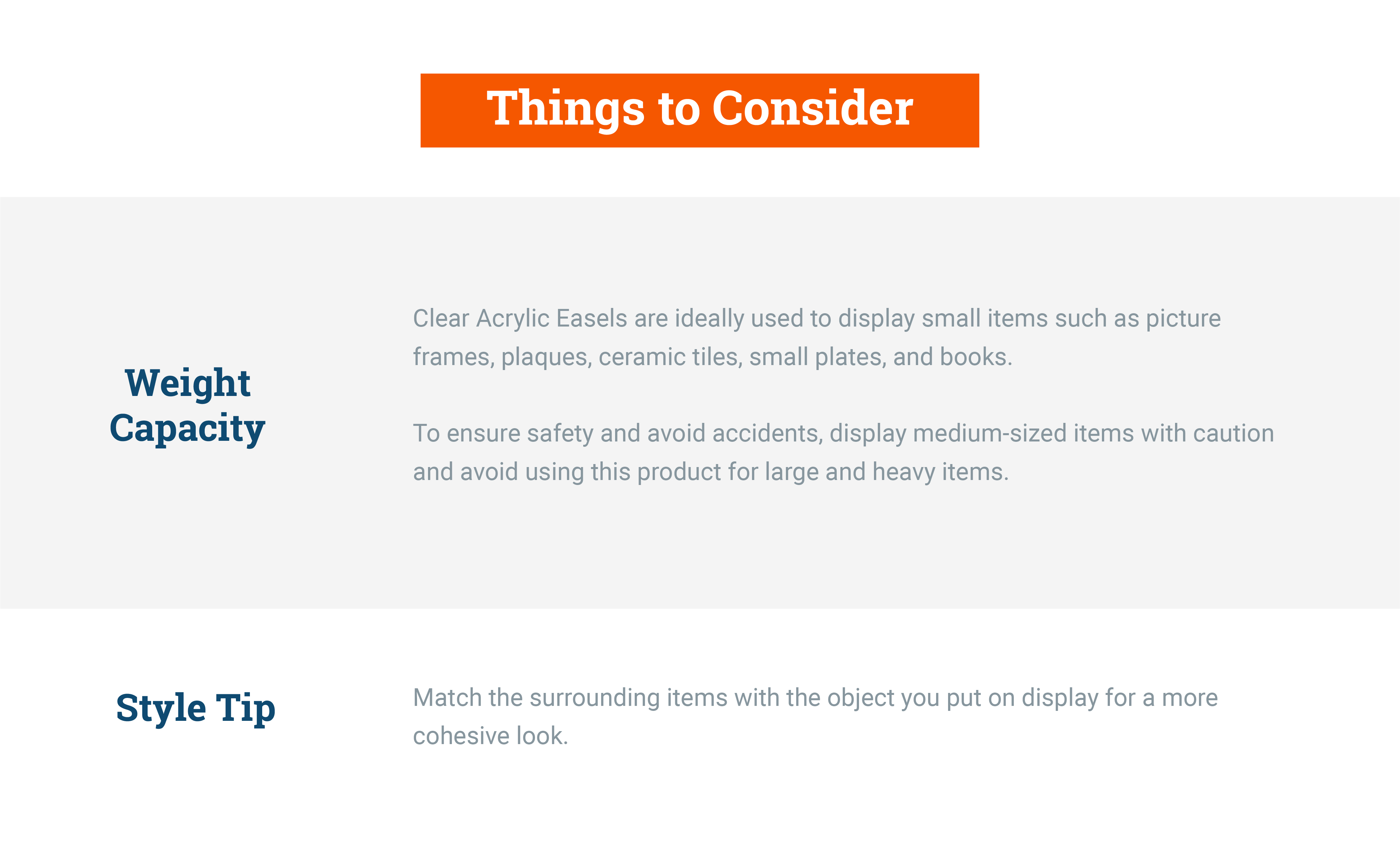 Things to Consider

Weight Capacity

Clear Acrylic Easels are ideally used to display small items such as picture frames, plaques, ceramic tiles, small plates, and books.

To ensure safety and avoid accidents, display medium-sized items with caution and avoid using this product for large and heavy items.

Style Tip

Match the surrounding items with the object you put on display for a more cohesive look.